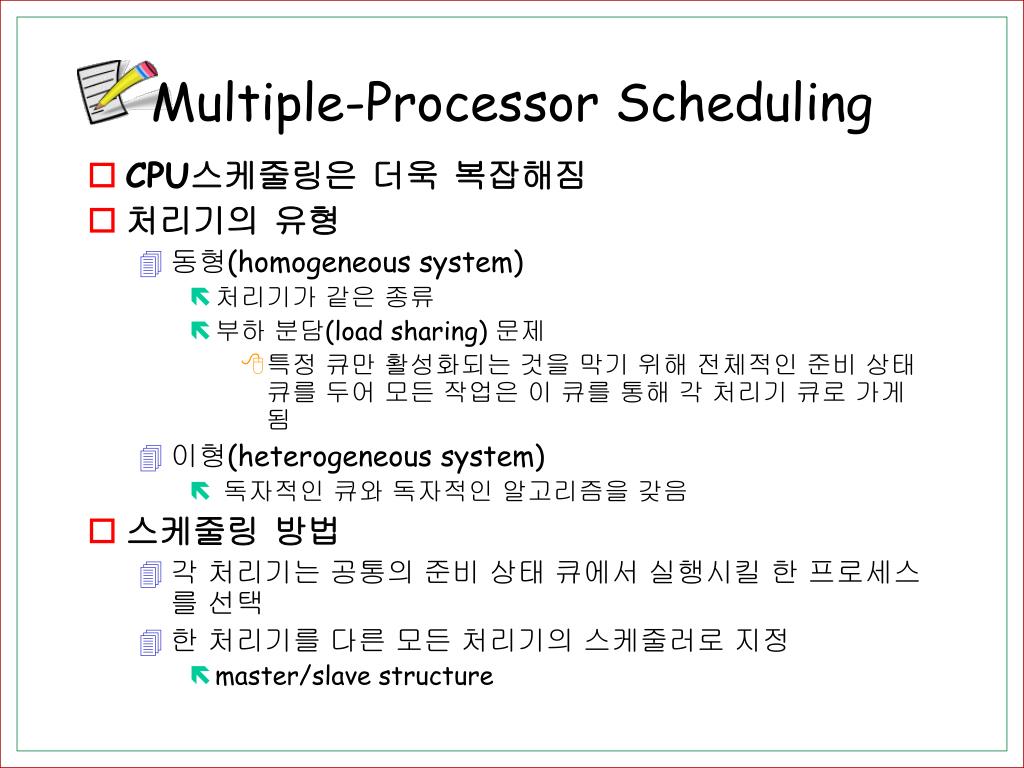 Multiple-Processor Scheduling

CPU스케줄링은 더욱 복잡해짐

처리기의 유형

동형(homogeneous system)

처리기가 같은 종류

부하 분담(load sharing) 문제

특정 큐만 활성화되는 것을 막기 위해 전체적인 준비 상태 큐를 두어 모든 작업은 이 큐를 통해 각 처리기 큐로 가게 됨

이형(heterogeneous system)

독자적인 큐와 독자적인 알고리즘을 갖음

스케줄링 방법

각 처리기는 공통의 준비 상태 큐에서 실행시킬 한 프로세스를 선택

한 처리기를 다른 모든 처리기의 스케줄러로 지정

master/slave structure